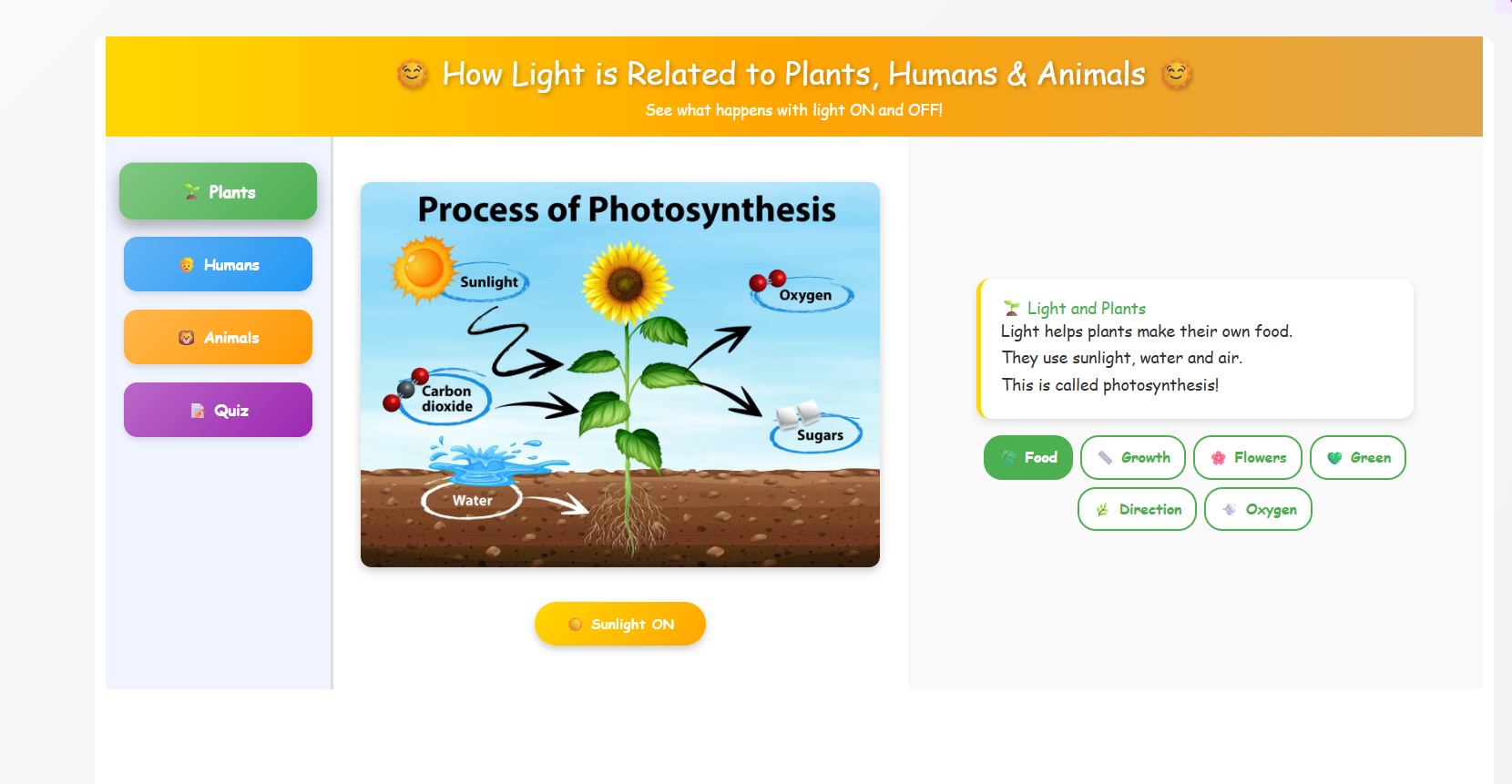 How Light is Related to Plants, Humans & Animals

See what happens with light ON and OFF!

Plants

Humans

Animals

Quiz

Process of Photosynthesis

Sunlight

Oxygen

Carbon dioxide

Sugars

Water

Sunlight ON

Light and Plants

Light helps plants make their own food.

They use sunlight, water and air.

This is called photosynthesis!

Food

Growth

Flowers

Green

Direction

Oxygen